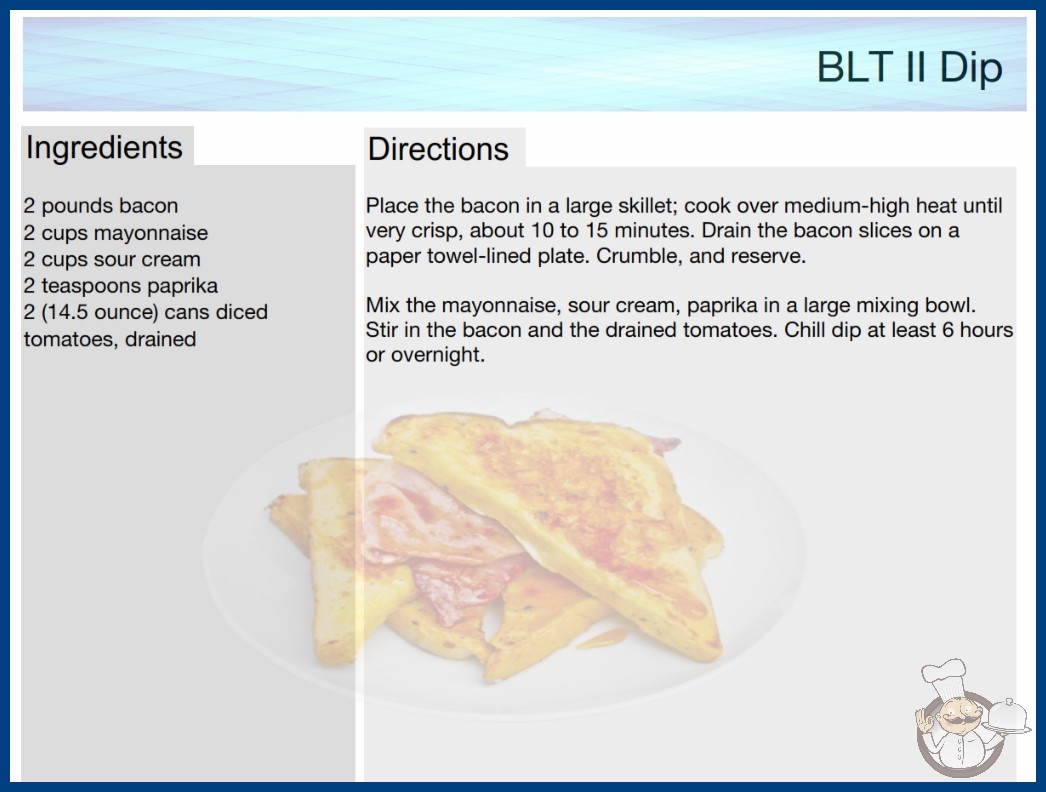 BLT II Dip

Ingredients

2 pounds bacon
2 cups mayonnaise
2 cups sour cream
2 teaspoons paprika
2 (14.5 ounce) cans diced tomatoes, drained

Directions

Place the bacon in a large skillet; cook over medium-high heat until very crisp, about 10 to 15 minutes. Drain the bacon slices on a paper towel-lined plate. Crumble, and reserve.

Mix the mayonnaise, sour cream, paprika in a large mixing bowl. Stir in the bacon and the drained tomatoes. Chill dip at least 6 hours or overnight.